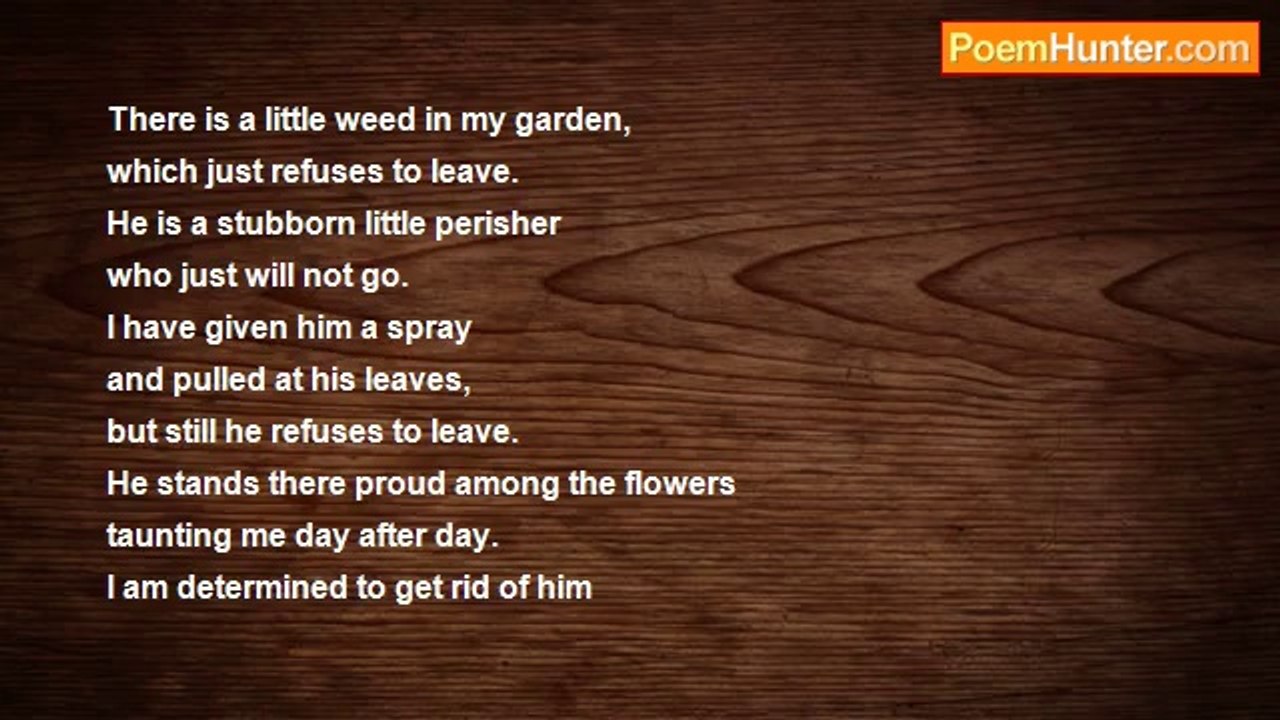 PoemHunter.com

There is a little weed in my garden,
which just refuses to leave.
He is a stubborn little perisher
who just will not go.
I have given him a spray
and pulled at his leaves,
but still he refuses to leave.
He stands there proud among the flowers
taunting me day after day.
I am determined to get rid of him